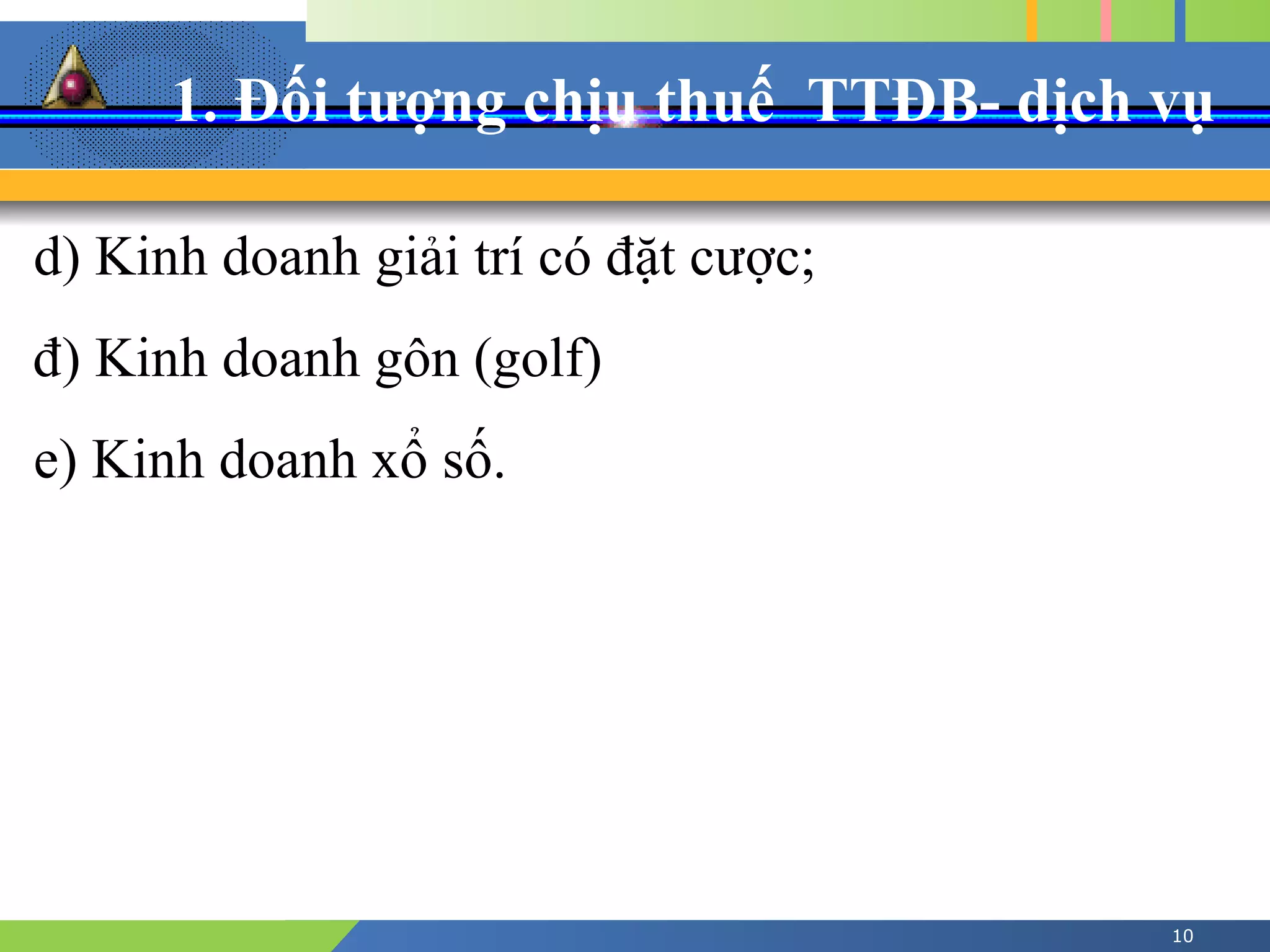 1. Đối tượng chịu thuế  TTĐB- dịch vụ

d) Kinh doanh giải trí có đặt cược;

đ) Kinh doanh gôn (golf)

e) Kinh doanh xổ số.

10